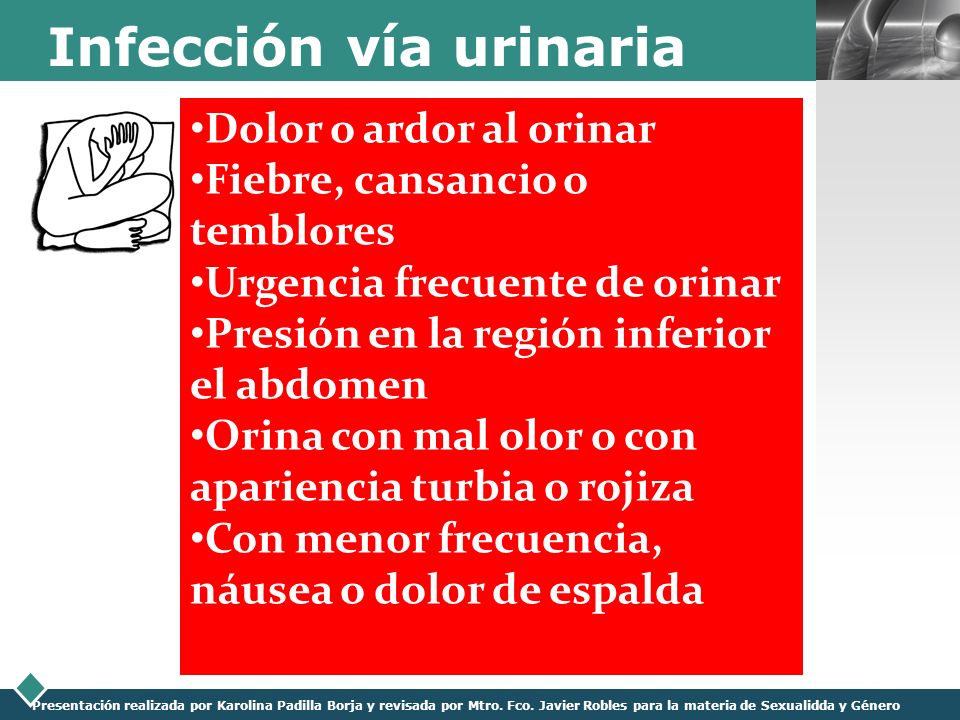 Infección vía urinaria

•Dolor o ardor al orinar
•Fiebre, cansancio o temblores
•Urgencia frecuente de orinar
•Presión en la región inferior el abdomen
•Orina con mal olor o con apariencia turbia o rojiza
•Con menor frecuencia, náusea o dolor de espalda

Presentación realizada por Karolina Padilla Borja y revisada por Mtro. Fco. Javier Robles para la materia de Sexualidda y Género